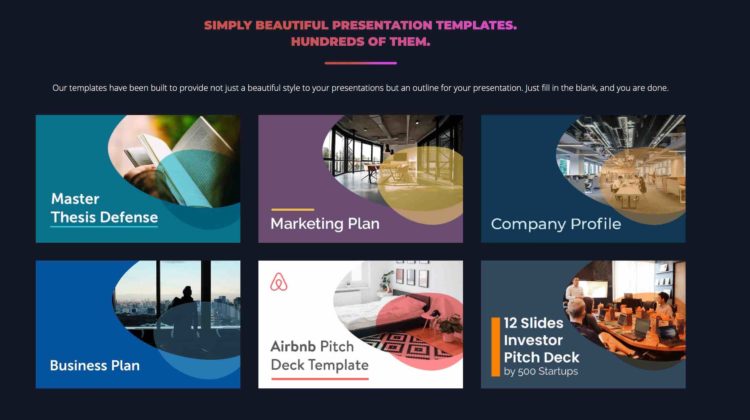 SIMPLY BEAUTIFUL PRESENTATION TEMPLATES.
HUNDREDS OF THEM.

Our templates have been built to provide not just a beautiful style to your presentations but an outline for your presentation. Just fill in the blank, and you are done.

Master
Thesis Defense

Marketing Plan

Company Profile

Business Plan

Airbnb Pitch
Deck Template

12 Slides
Investor
Pitch Deck
by 500 Startups